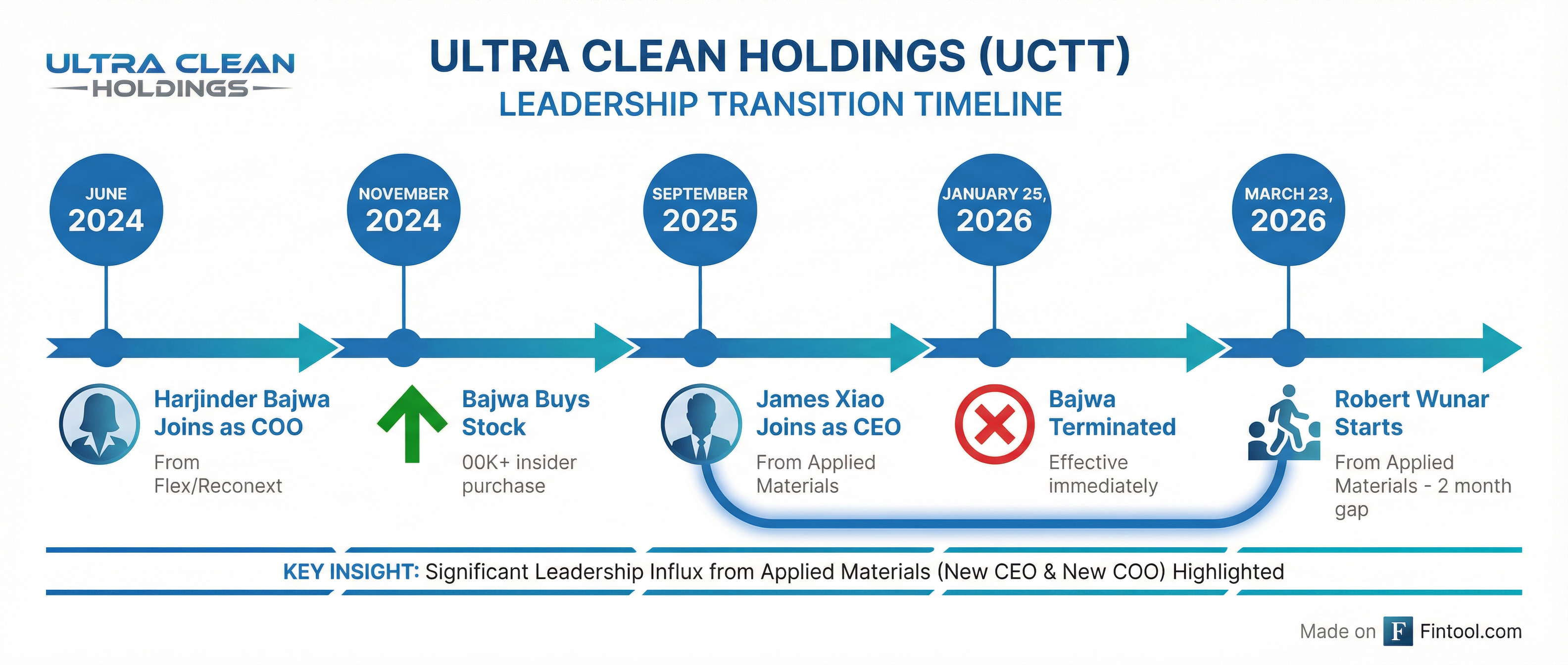 ULTRA CLEAN HOLDINGS

ULTRA CLEAN HOLDINGS (UCTT)
LEADERSHIP TRANSITION TIMELINE

JUNE 2024

NOVEMBER 2024

SEPTEMBER 2025

JANUARY 25, 2026

MARCH 23, 2026

Harjinder Bajwa Joins as COO
From Flex/Reconext

Bajwa Buys Stock
00K+ insider purchase

James Xiao Joins as CEO
From Applied Materials

Bajwa Terminated
Effective immediately

Robert Wunar Starts
From Applied Materials - 2 month gap

KEY INSIGHT: Significant Leadership Influx from Applied Materials (New CEO & New COO) Highlighted

Made on F Fintool.com